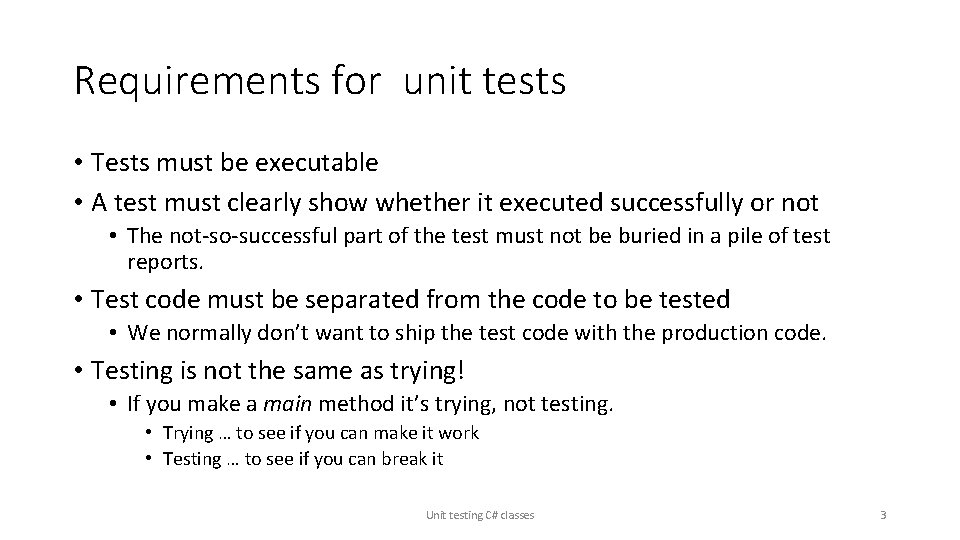 Requirements for unit tests

• Tests must be executable
• A test must clearly show whether it executed successfully or not
  • The not-so-successful part of the test must not be buried in a pile of test reports.
• Test code must be separated from the code to be tested
  • We normally don't want to ship the test code with the production code.
• Testing is not the same as trying!
  • If you make a main method it's trying, not testing.
    • Trying … to see if you can make it work
    • Testing … to see if you can break it

Unit testing C# classes

3